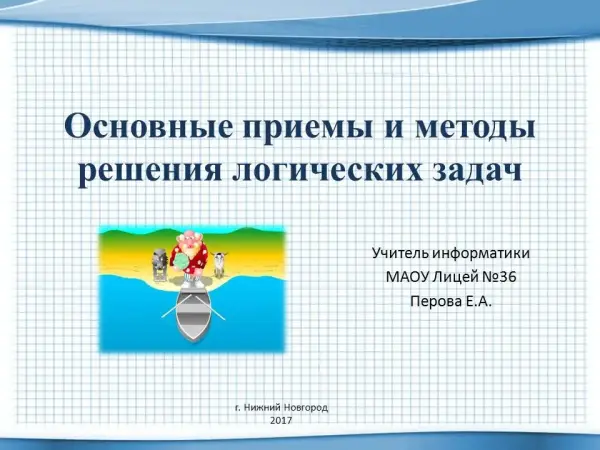 Основные приемы и методы решения логических задач

Учитель информатики
МАОУ Лицей №36
Перова Е.А.

г. Нижний Новгород
2017